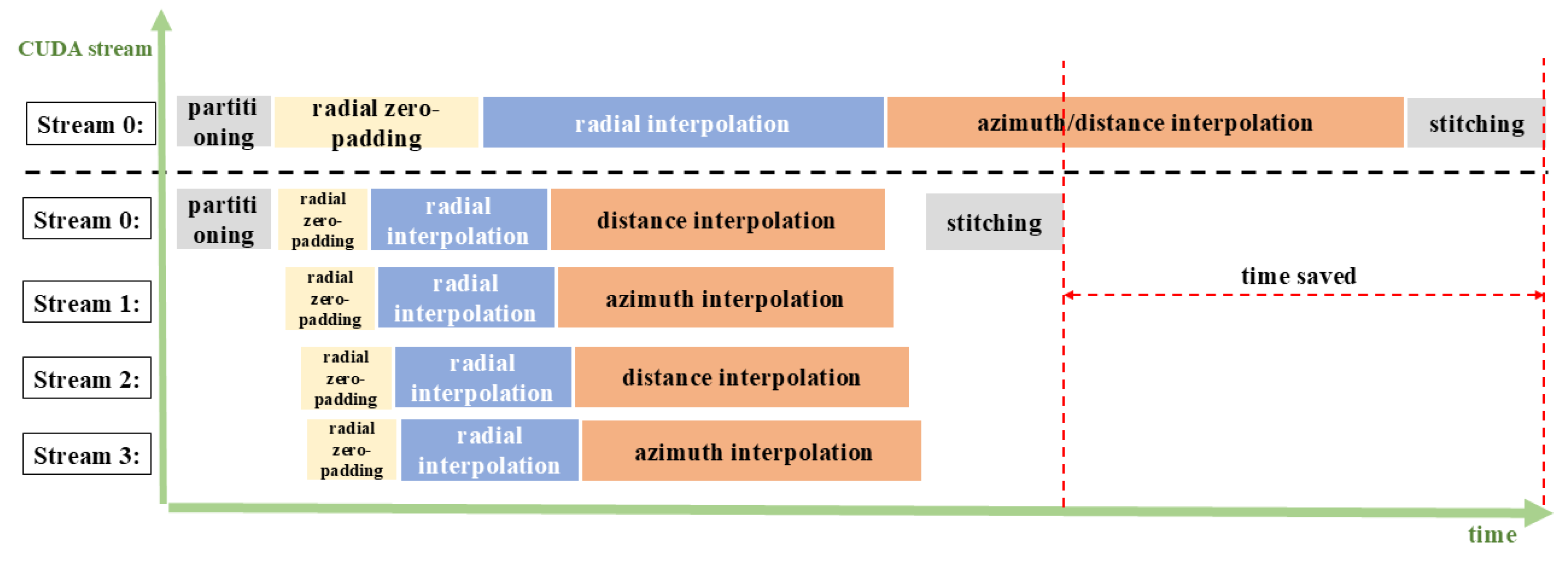 CUDA stream

Stream 0: partitioning radial zero-padding radial interpolation azimuth/distance interpolation stitching

Stream 0: partitioning radial zero-padding radial interpolation distance interpolation stitching

Stream 1: radial zero-padding radial interpolation azimuth interpolation

time saved

Stream 2: radial zero-padding radial interpolation distance interpolation

Stream 3: radial zero-padding radial interpolation azimuth interpolation

time